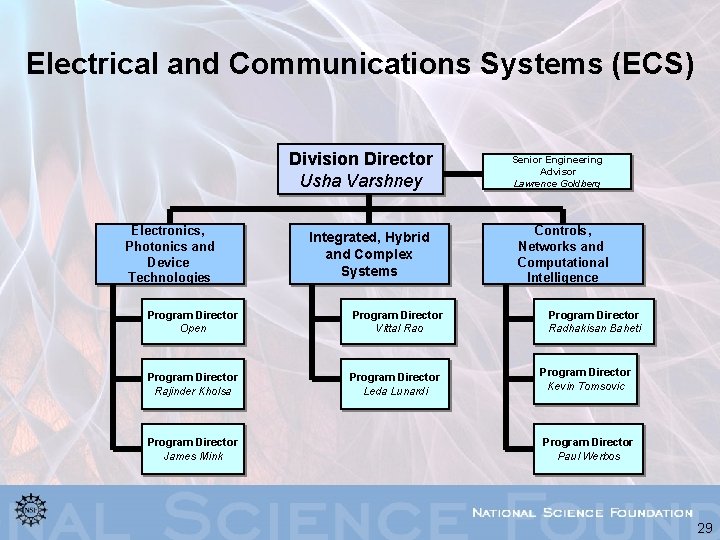 Electrical and Communications Systems (ECS)

Division Director
Usha Varshney

Senior Engineering Advisor
Lawrence Goldberg

Electronics, Photonics and Device Technologies

Program Director
Open

Program Director
Rajinder Kholsa

Program Director
James Mink

Integrated, Hybrid and Complex Systems

Program Director
Vittal Rao

Program Director
Leda Lunardi

Controls, Networks and Computational Intelligence

Program Director
Radhakisan Baheti

Program Director
Kevin Tomsovic

Program Director
Paul Werbos

NSF

NAL SCIENCE FOUND

NATIONAL SCIENCE FOUNDATION

29